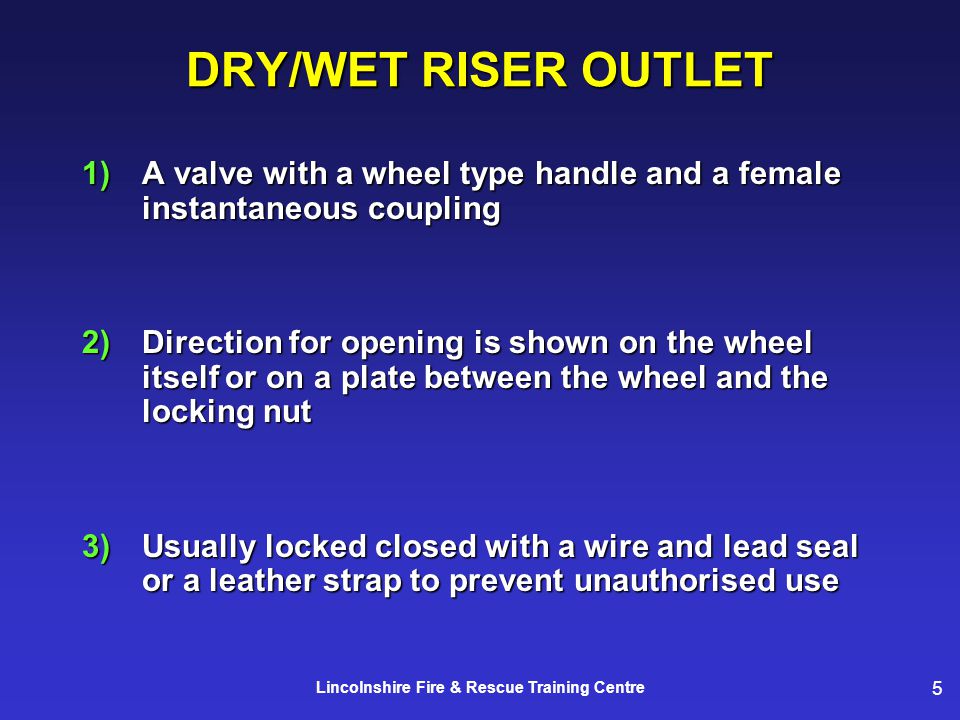 DRY/WET RISER OUTLET

1) A valve with a wheel type handle and a female instantaneous coupling

2) Direction for opening is shown on the wheel itself or on a plate between the wheel and the locking nut

3) Usually locked closed with a wire and lead seal or a leather strap to prevent unauthorised use

Lincolnshire Fire & Rescue Training Centre

5